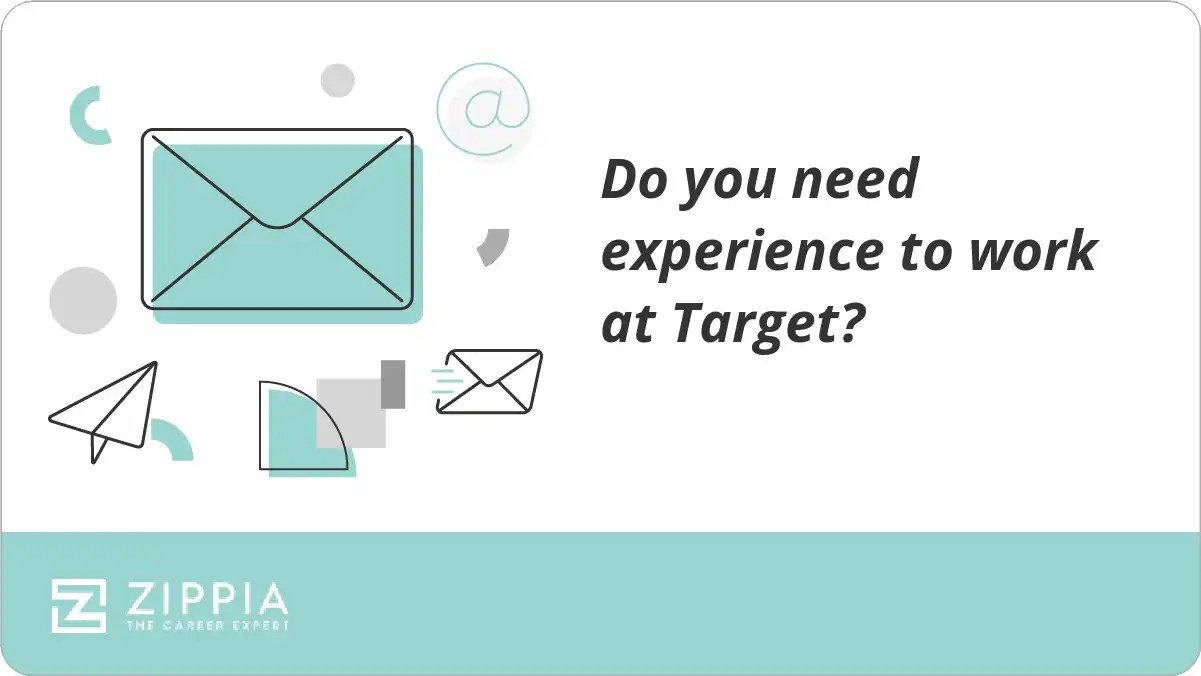 @

Do you need experience to work at Target?

ZIPPIA
THE CAREER EXPERT